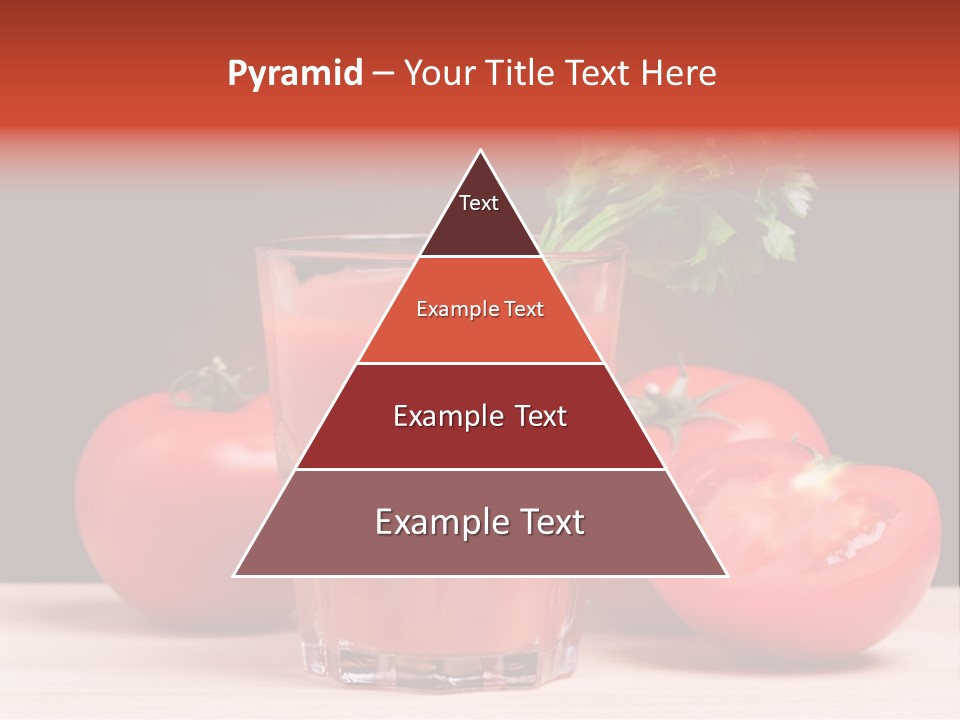 Pyramid – Your Title Text Here

Text

Example Text

Example Text

Example Text